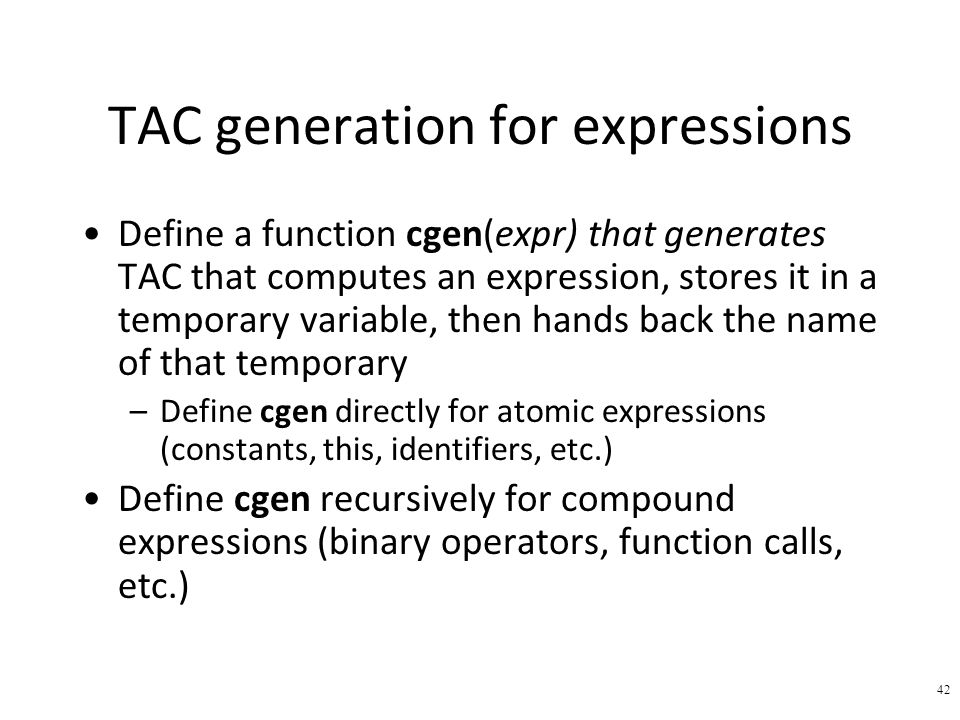 TAC generation for expressions

• Define a function cgen(expr) that generates TAC that computes an expression, stores it in a temporary variable, then hands back the name of that temporary

– Define cgen directly for atomic expressions (constants, this, identifiers, etc.)

• Define cgen recursively for compound expressions (binary operators, function calls, etc.)

42